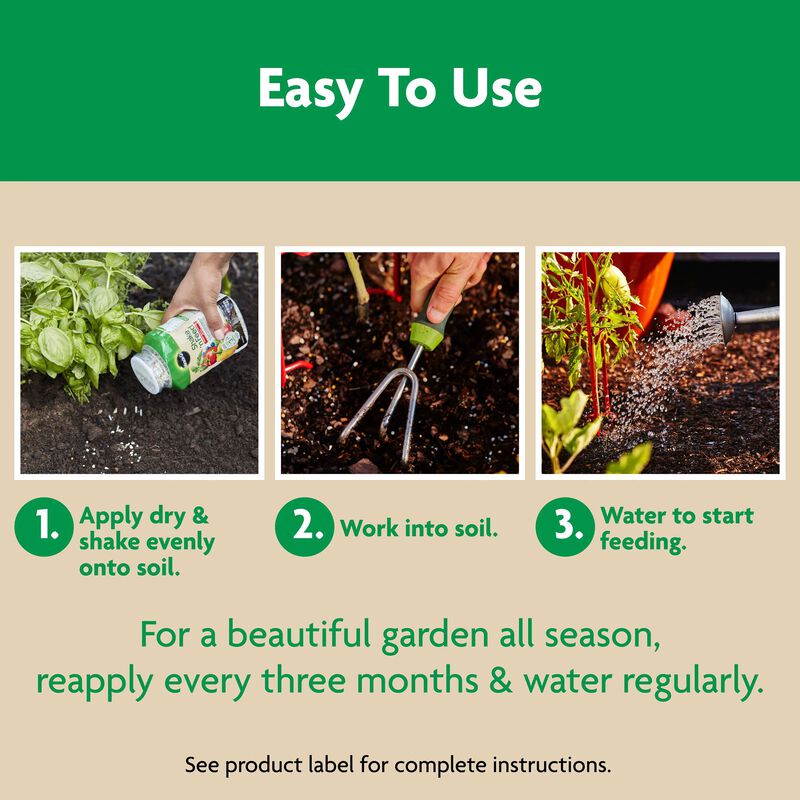 Easy To Use

1. Apply dry & shake evenly onto soil.

2. Work into soil.

3. Water to start feeding.

For a beautiful garden all season, reapply every three months & water regularly.

See product label for complete instructions.